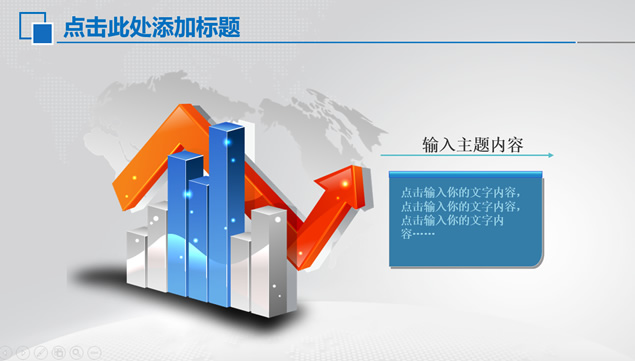 点击此处添加标题

输入主题内容

点击输入你的文字内容，点击输入你的文字内容，点击输入你的文字内容……